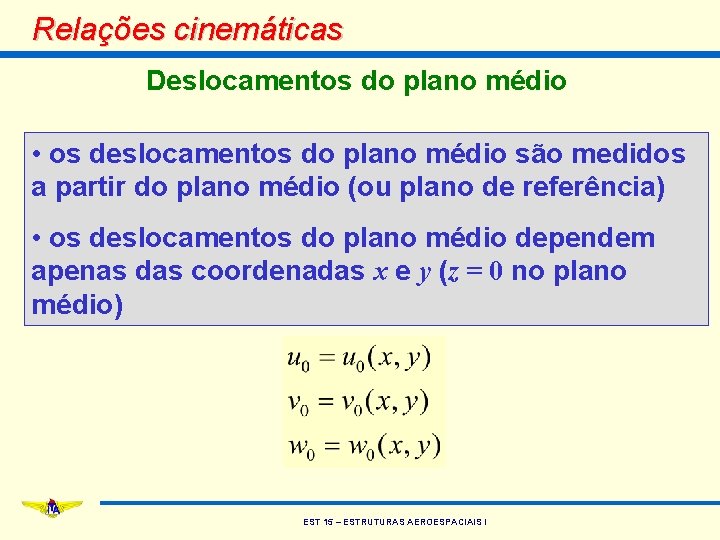 Relações cinemáticas

Deslocamentos do plano médio

• os deslocamentos do plano médio são medidos a partir do plano médio (ou plano de referência)

• os deslocamentos do plano médio dependem apenas das coordenadas $x$ e $y$ ($z = 0$ no plano médio)

$u_0 = u_0(x, y)$
$v_0 = v_0(x, y)$
$w_0 = w_0(x, y)$

ITA

EST 15 – ESTRUTURAS AEROESPACIAIS I